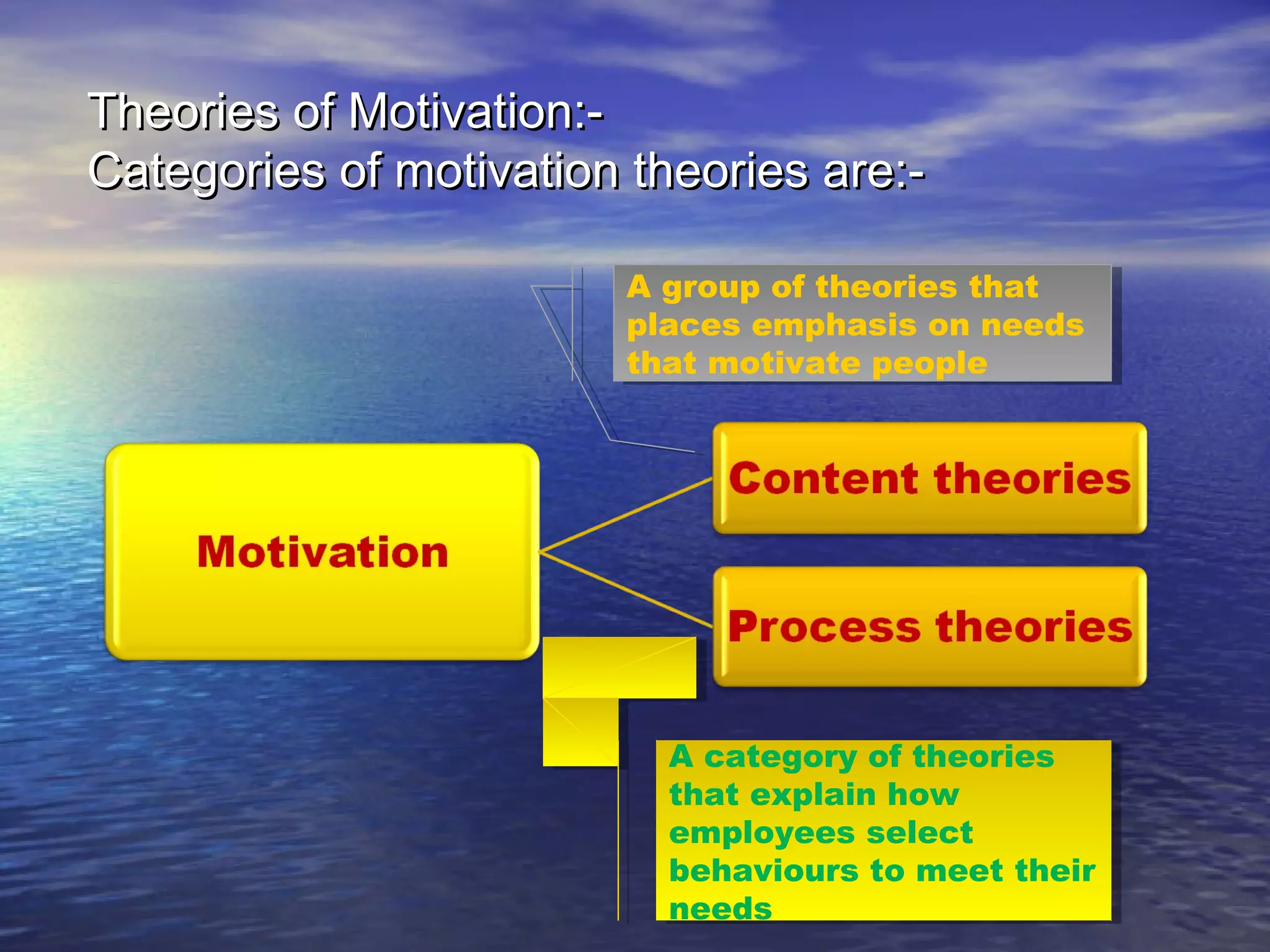 Theories of Motivation:-
Categories of motivation theories are:-

A group of theories that places emphasis on needs that motivate people

Motivation

Content theories

Process theories

A category of theories that explain how employees select behaviours to meet their needs